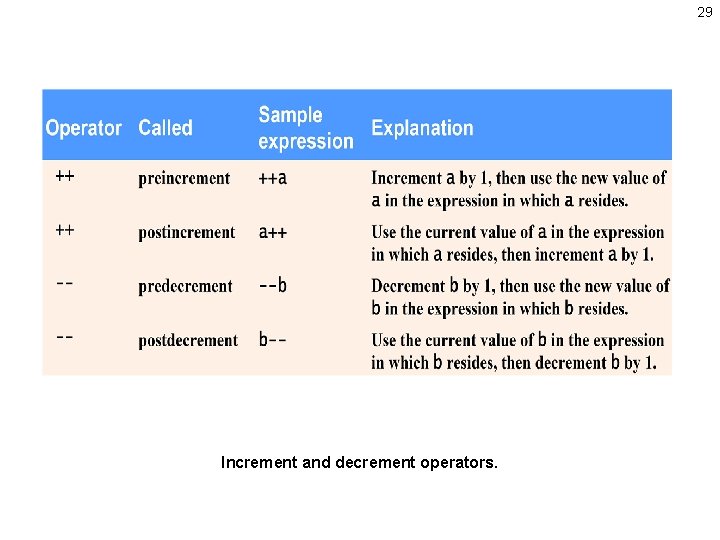 29

| Operator | Called | Sample expression | Explanation |
|---|---|---|---|
| ++ | preincrement | ++a | Increment a by 1, then use the new value of a in the expression in which a resides. |
| ++ | postincrement | a++ | Use the current value of a in the expression in which a resides, then increment a by 1. |
| -- | predecrement | --b | Decrement b by 1, then use the new value of b in the expression in which b resides. |
| -- | postdecrement | b-- | Use the current value of b in the expression in which b resides, then decrement b by 1. |

Increment and decrement operators.